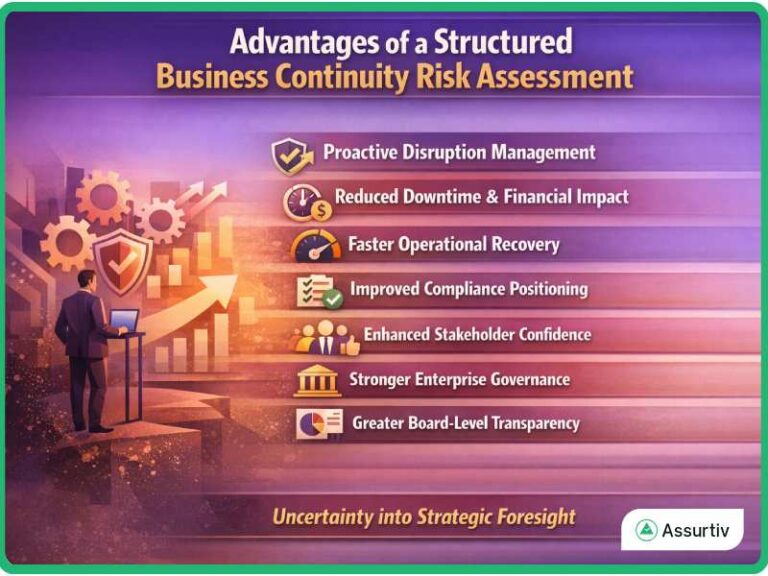 Advantages of a Structured
Business Continuity Risk Assessment

Proactive Disruption Management

Reduced Downtime & Financial Impact

Faster Operational Recovery

Improved Compliance Positioning

Enhanced Stakeholder Confidence

Stronger Enterprise Governance

Greater Board-Level Transparency

Uncertainty into Strategic Foresight

Assurtiv